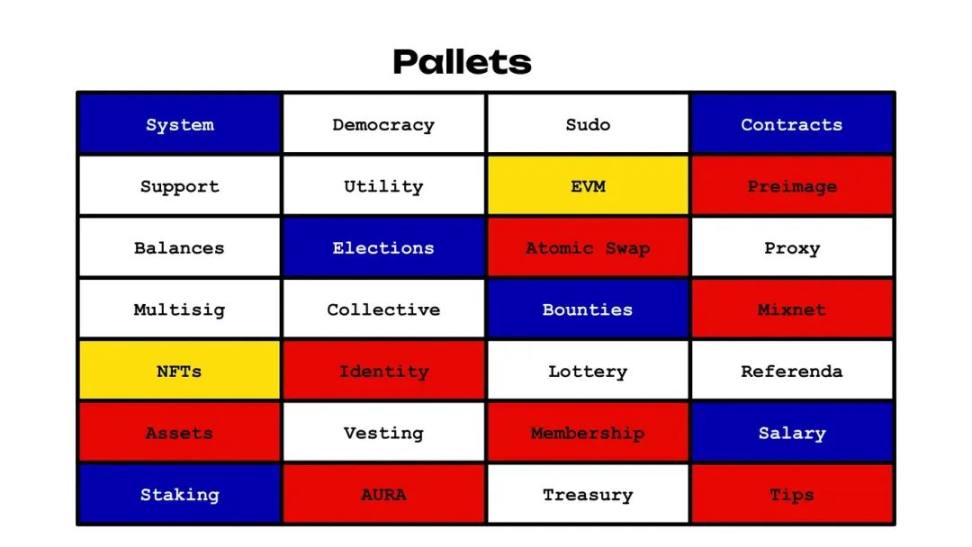 Pallets

| System | Democracy | Sudo | Contracts |
|---|---|---|---|
| Support | Utility | EVM | Preimage |
| Balances | Elections | Atomic Swap | Proxy |
| Multisig | Collective | Bounties | Mixnet |
| NFTs | Identity | Lottery | Referenda |
| Assets | Vesting | Membership | Salary |
| Staking | AURA | Treasury | Tips |